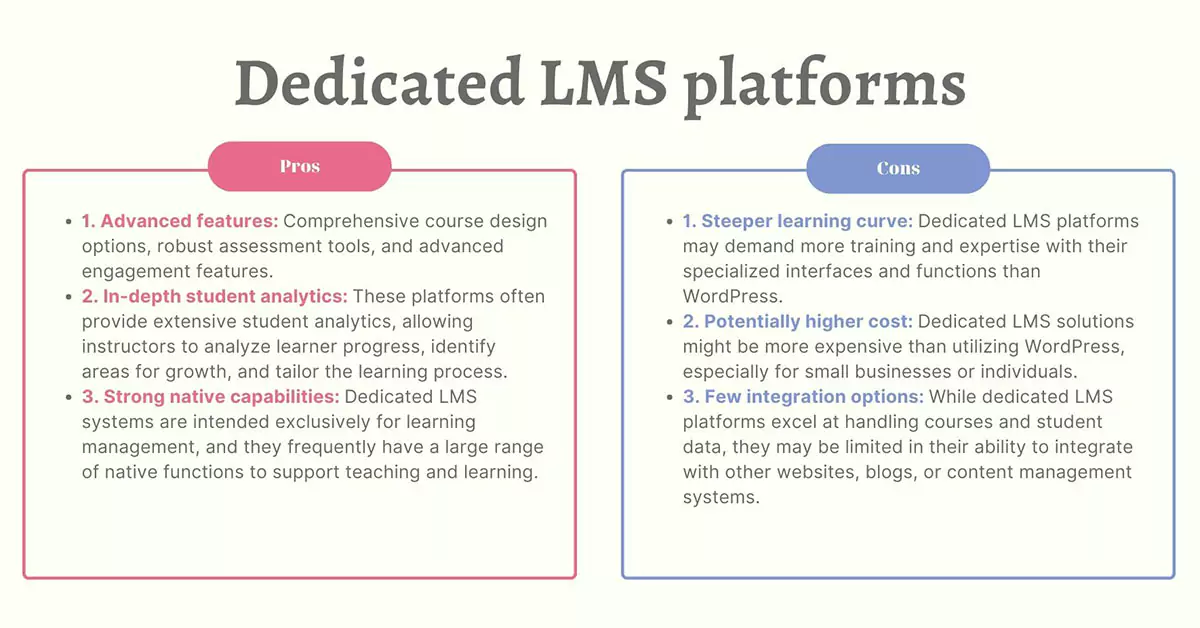 Dedicated LMS platforms

Pros

- 1. Advanced features: Comprehensive course design options, robust assessment tools, and advanced engagement features.
- 2. In-depth student analytics: These platforms often provide extensive student analytics, allowing instructors to analyze learner progress, identify areas for growth, and tailor the learning process.
- 3. Strong native capabilities: Dedicated LMS systems are intended exclusively for learning management, and they frequently have a large range of native functions to support teaching and learning.

Cons

- 1. Steeper learning curve: Dedicated LMS platforms may demand more training and expertise with their specialized interfaces and functions than WordPress.
- 2. Potentially higher cost: Dedicated LMS solutions might be more expensive than utilizing WordPress, especially for small businesses or individuals.
- 3. Few integration options: While dedicated LMS platforms excel at handling courses and student data, they may be limited in their ability to integrate with other websites, blogs, or content management systems.